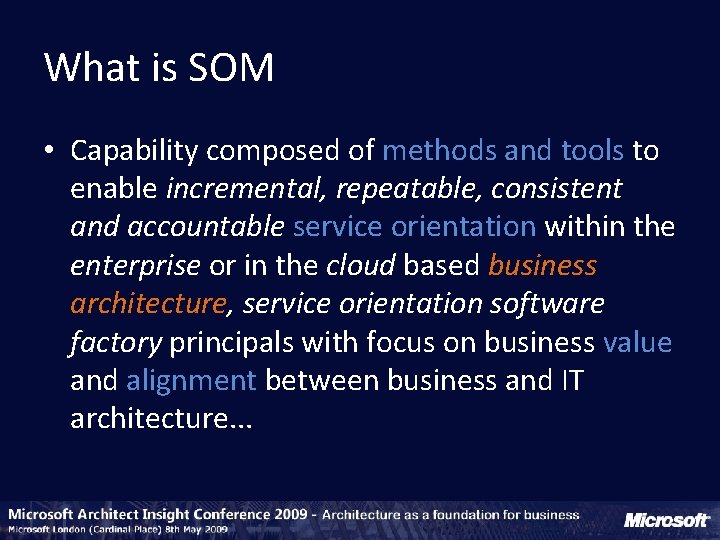 What is SOM

• Capability composed of methods and tools to enable incremental, repeatable, consistent and accountable service orientation within the enterprise or in the cloud based business architecture, service orientation software factory principals with focus on business value and alignment between business and IT architecture...

Microsoft Architect Insight Conference 2009 - Architecture as a foundation for business
Microsoft London (Cardinal Place) 8th May 2009

Microsoft